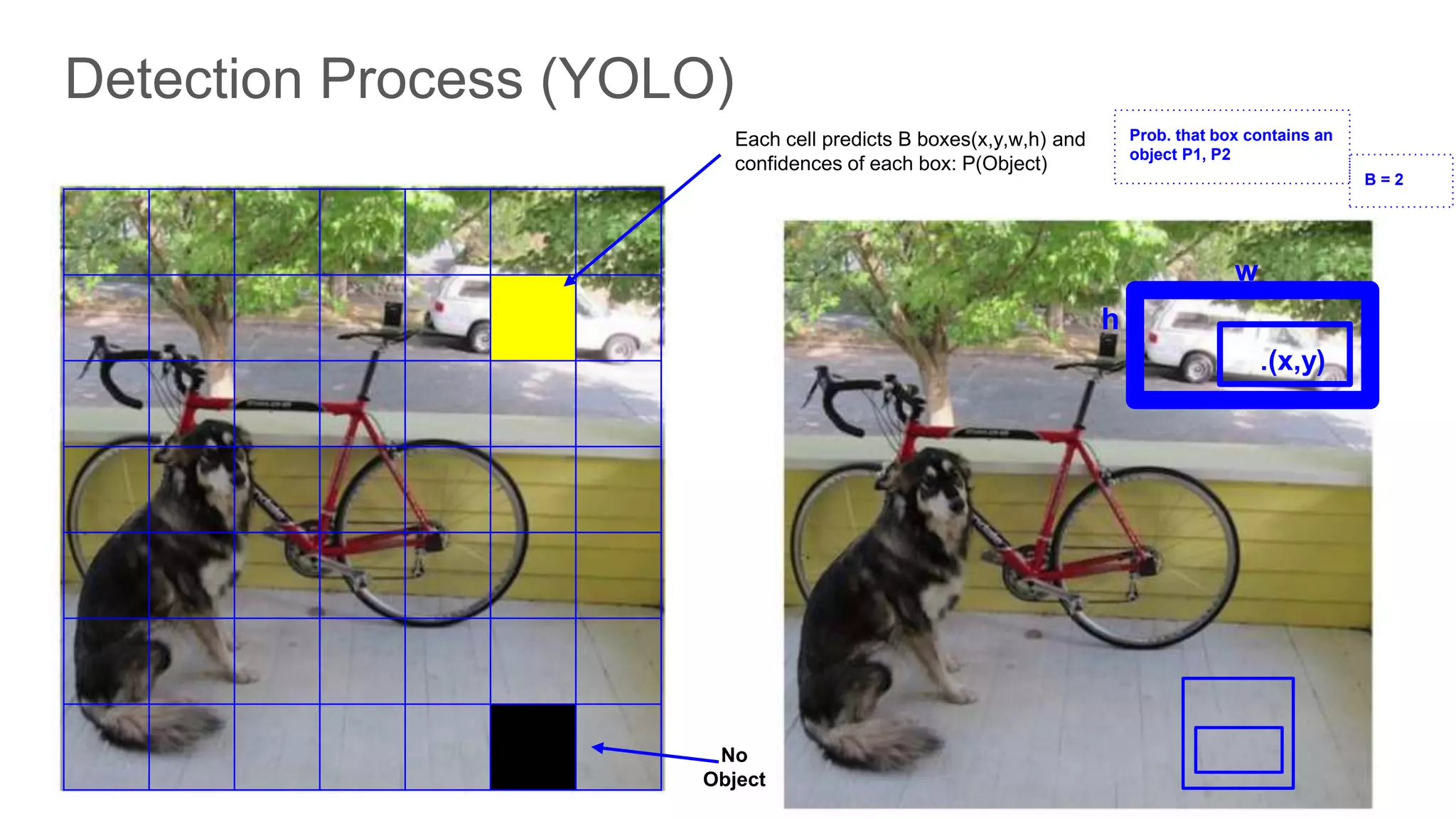 Detection Process (YOLO)

Each cell predicts B boxes(x,y,w,h) and confidences of each box: P(Object)

Prob. that box contains an object P1, P2

B = 2

w

h

.(x,y)

No Object